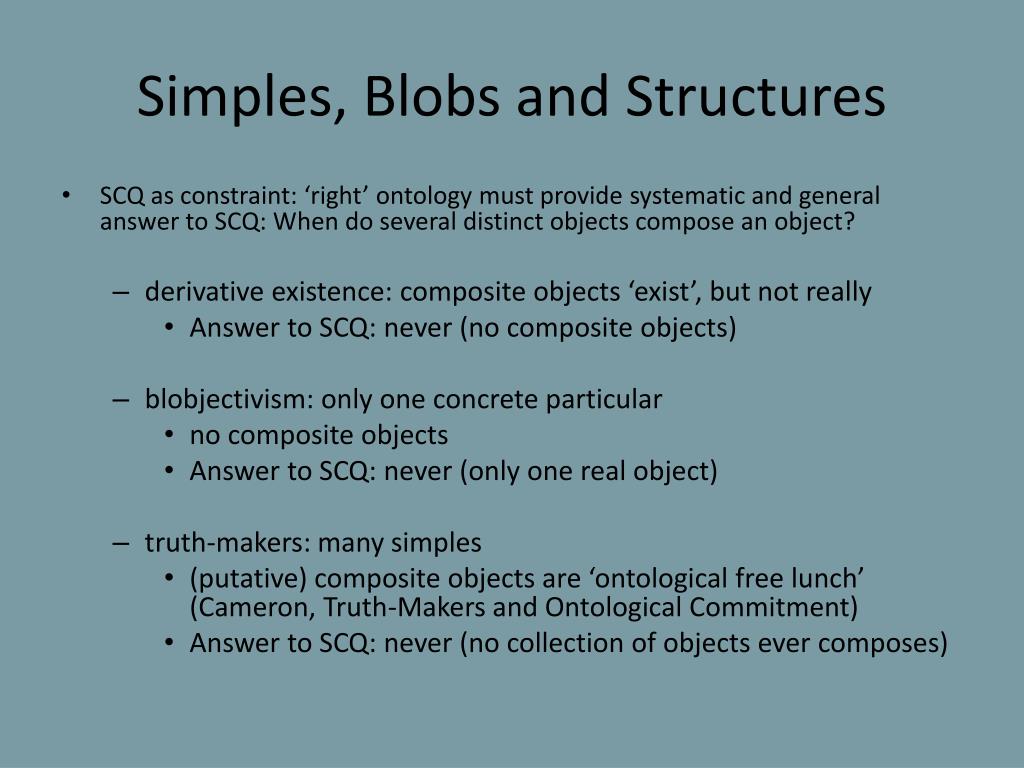 Simples, Blobs and Structures

• SCQ as constraint: ‘right’ ontology must provide systematic and general answer to SCQ: When do several distinct objects compose an object?

– derivative existence: composite objects ‘exist’, but not really
• Answer to SCQ: never (no composite objects)

– blobjectivism: only one concrete particular
• no composite objects
• Answer to SCQ: never (only one real object)

– truth-makers: many simples
• (putative) composite objects are ‘ontological free lunch’ (Cameron, Truth-Makers and Ontological Commitment)
• Answer to SCQ: never (no collection of objects ever composes)